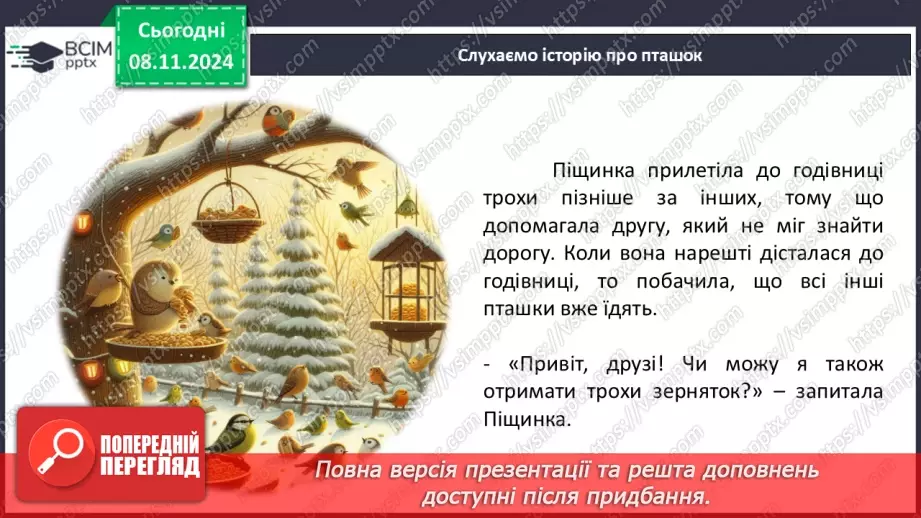 ВСІМ pptx

Сьогодні 08.11.2024

Слухаємо історію про пташок

Піщинка прилетіла до годівниці трохи пізніше за інших, тому що допомагала другу, який не міг знайти дорогу. Коли вона нарешті дісталася до годівниці, то побачила, що всі інші пташки вже їдять.

- «Привіт, друзі! Чи можу я також отримати трохи зерняток?» – запитала Піщинка.

ПОПЕРЕДНІЙ ПЕРЕГЛЯД

Повна версія презентації та решта доповнень доступні після придбання.

https://vsimpptx.com